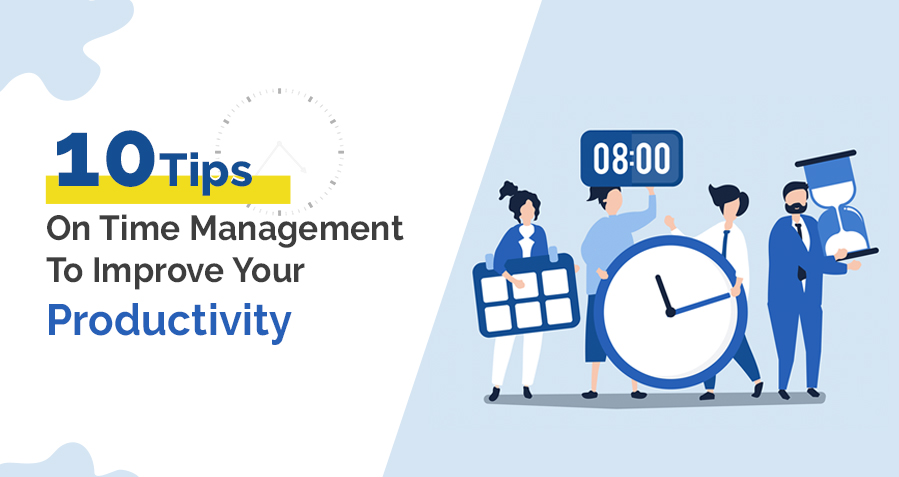 10 Tips
On Time Management
To Improve Your
Productivity

08:00